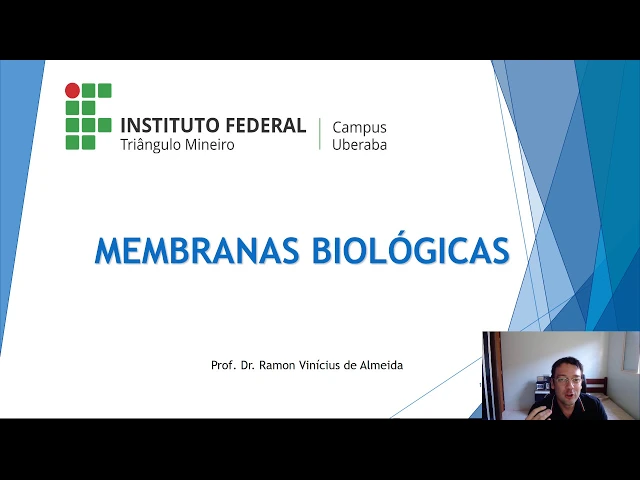 INSTITUTO FEDERAL
Triângulo Mineiro

Campus
Uberaba

MEMBRANAS BIOLÓGICAS

Prof. Dr. Ramon Vinícius de Almeida